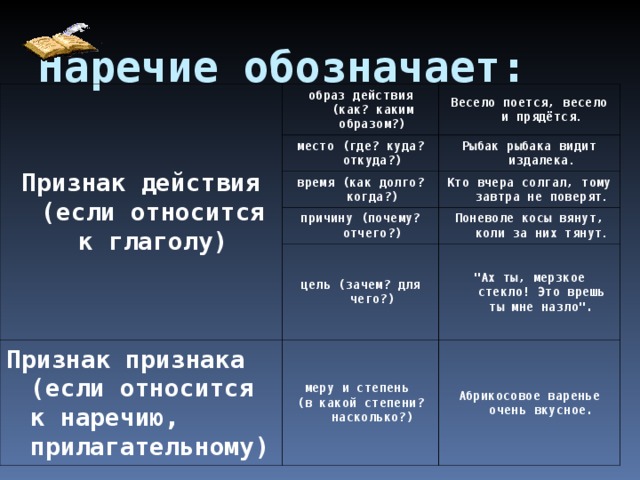 Наречие обозначает:

| | | |
|---|---|---|
| Признак действия (если относится к глаголу) | образ действия (как? каким образом?) | Весело поется, весело и прядётся. |
| | место (где? куда? откуда?) | Рыбак рыбака видит издалека. |
| | время (как долго? когда?) | Кто вчера солгал, тому завтра не поверят. |
| | причину (почему? отчего?) | Поневоле косы вянут, коли за них тянут. |
| | цель (зачем? для чего?) | "Ах ты, мерзкое стекло! Это врешь ты мне назло". |
| Признак признака (если относится к наречию, прилагательному) | меру и степень (в какой степени? насколько?) | Абрикосовое варенье очень вкусное. |